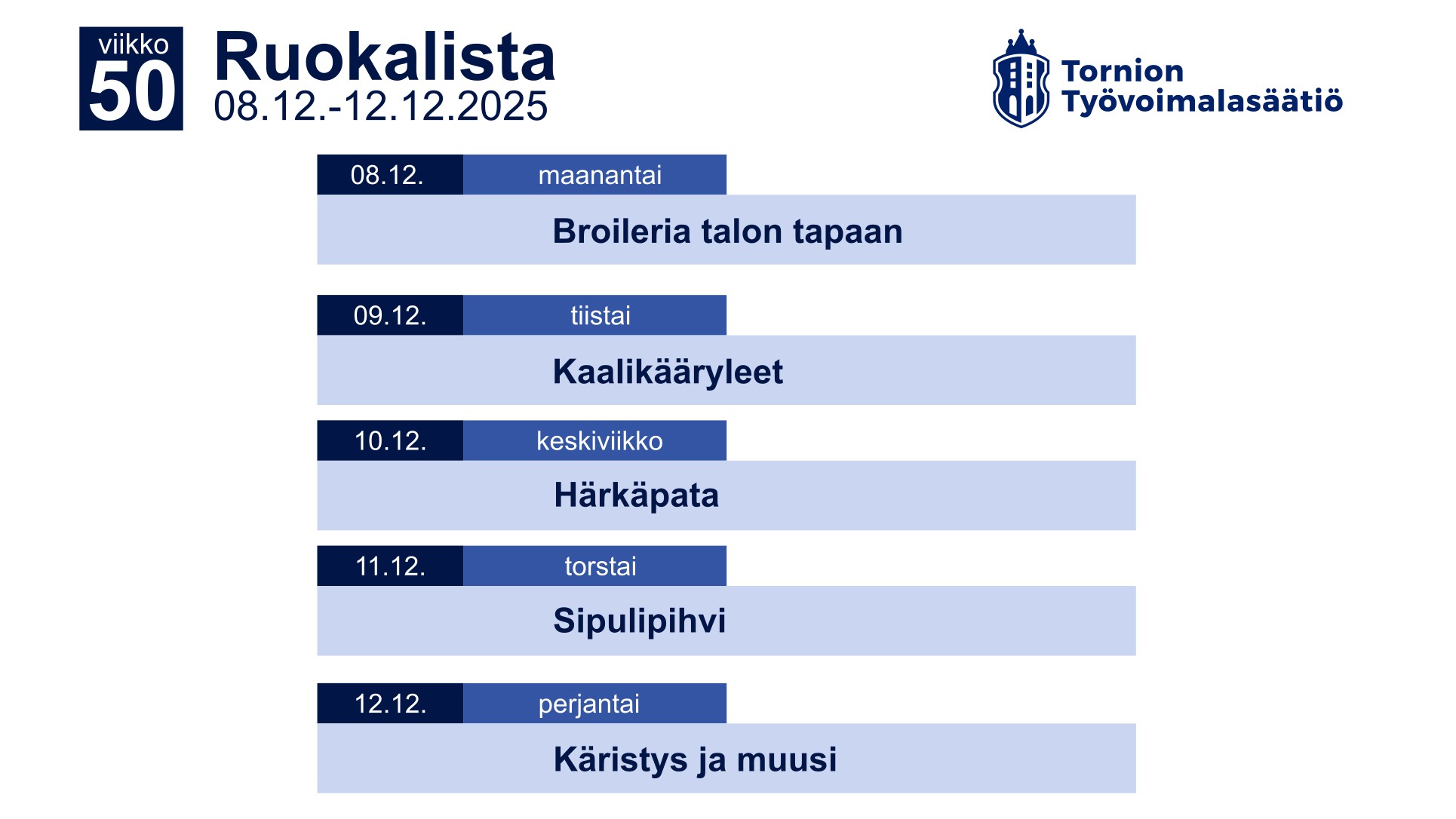 viikko
50

Ruokalista
08.12.-12.12.2025

Tornion
Työvoimalasäätiö

08.12. maanantai
Broileria talon tapaan

09.12. tiistai
Kaalikääryleet

10.12. keskiviikko
Härkäpata

11.12. torstai
Sipulipihvi

12.12. perjantai
Käristys ja muusi